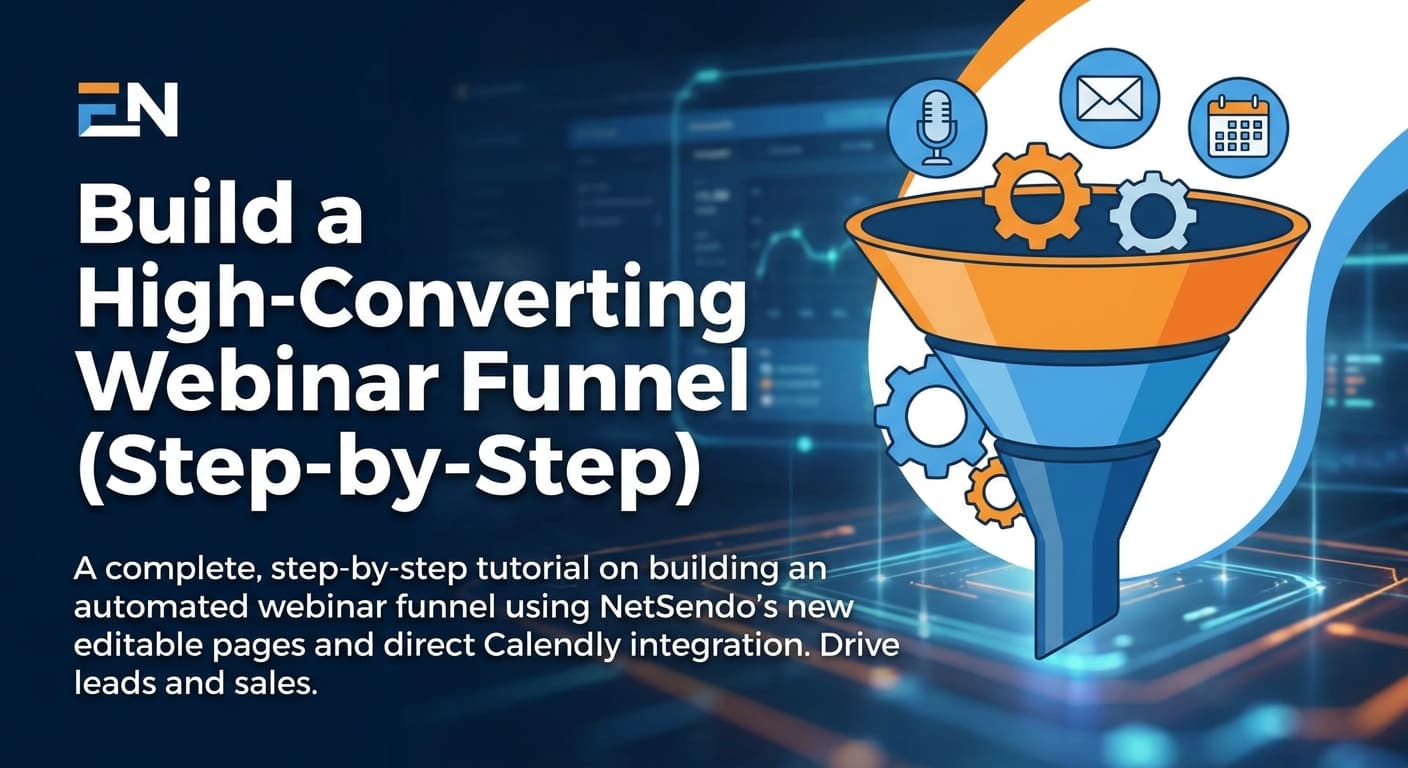 EN

Build a High-Converting Webinar Funnel (Step-by-Step)

A complete, step-by-step tutorial on building an automated webinar funnel using NetSendo's new editable pages and direct Calendly integration. Drive leads and sales.